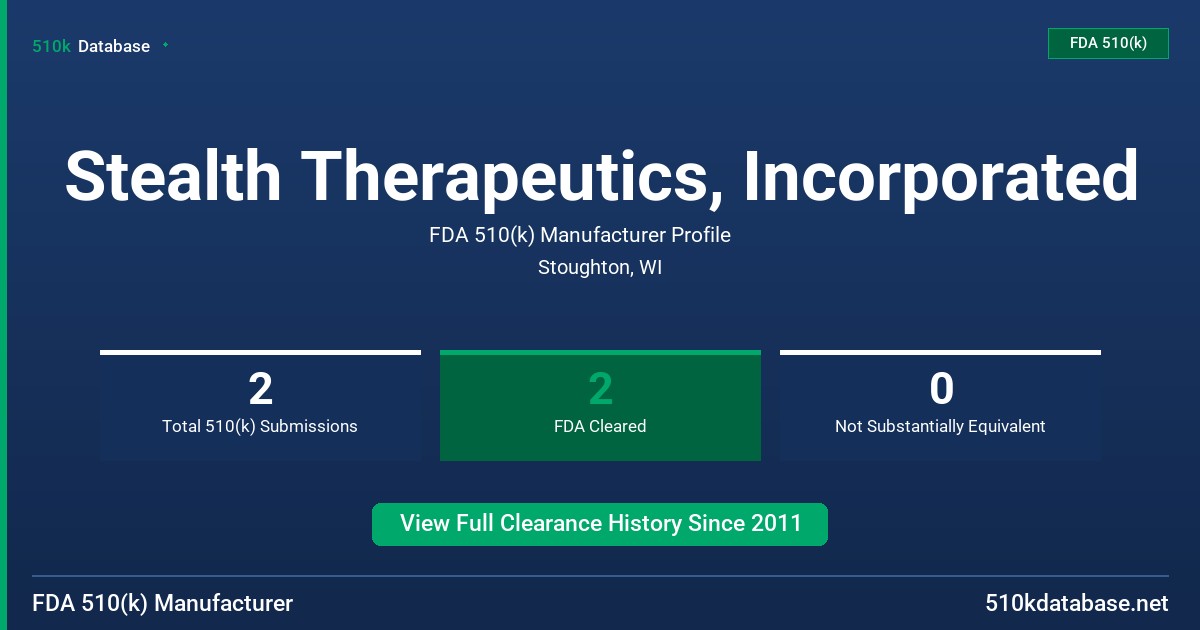 510k Database

FDA 510(k)

Stealth Therapeutics, Incorporated

FDA 510(k) Manufacturer Profile

Stoughton, WI

2
Total 510(k) Submissions

2
FDA Cleared

0
Not Substantially Equivalent

View Full Clearance History Since 2011

FDA 510(k) Manufacturer

510kdatabase.net